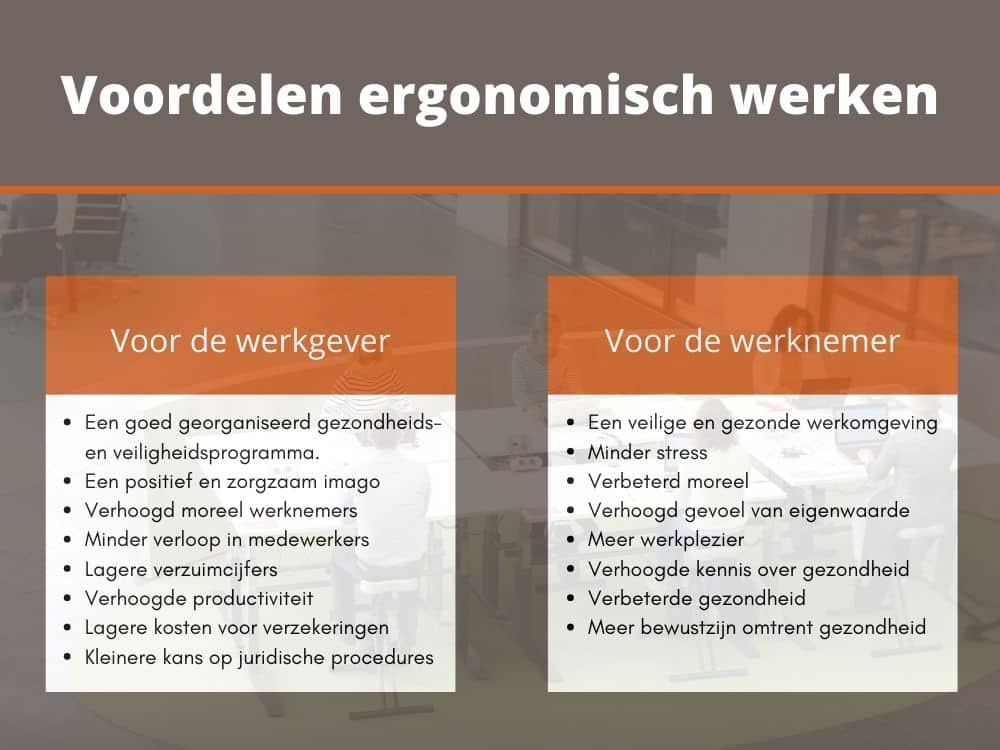 Voordelen ergonomisch werken

Voor de werkgever

- Een goed georganiseerd gezondheids- en veiligheidsprogramma.
- Een positief en zorgzaam imago
- Verhoogd moreel werknemers
- Minder verloop in medewerkers
- Lagere verzuimcijfers
- Verhoogde productiviteit
- Lagere kosten voor verzekeringen
- Kleinere kans op juridische procedures

Voor de werknemer

- Een veilige en gezonde werkomgeving
- Minder stress
- Verbeterd moreel
- Verhoogd gevoel van eigenwaarde
- Meer werkplezier
- Verhoogde kennis over gezondheid
- Verbeterde gezondheid
- Meer bewustzijn omtrent gezondheid